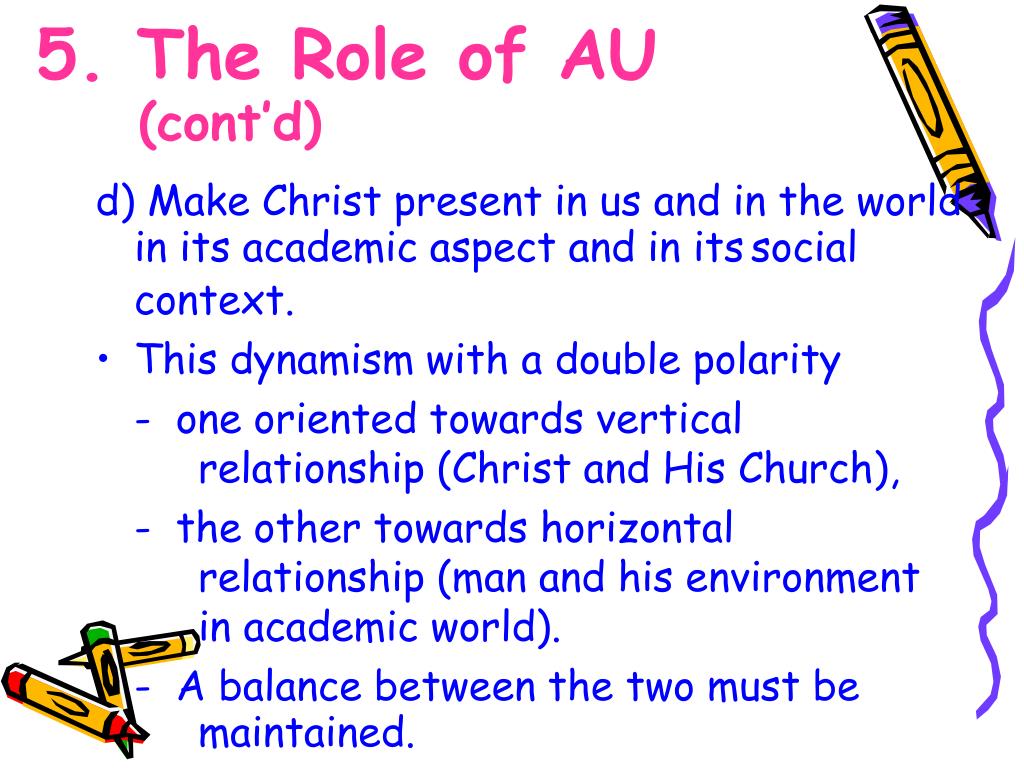 5. The Role of AU (cont'd)

d) Make Christ present in us and in the world in its academic aspect and in its social context.

• This dynamism with a double polarity

- one oriented towards vertical relationship (Christ and His Church),

- the other towards horizontal relationship (man and his environment in academic world).

- A balance between the two must be maintained.